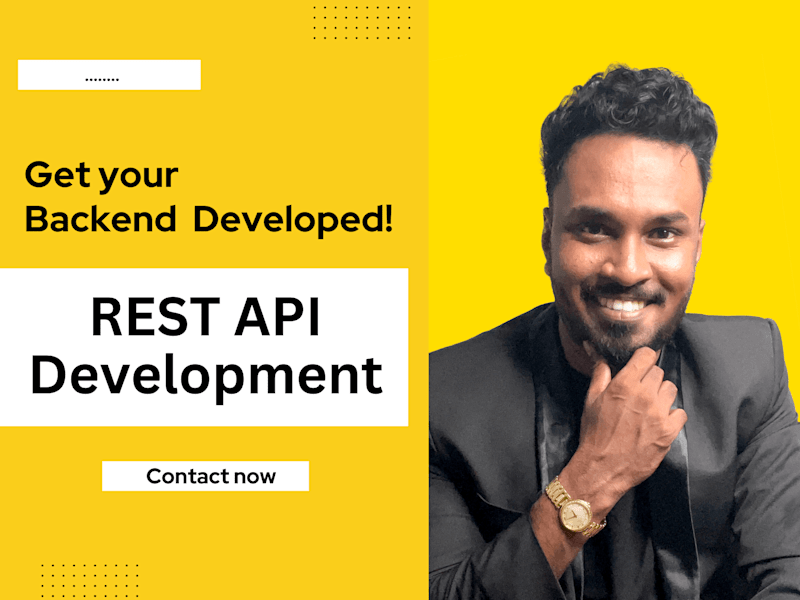 ........

Get your Backend Developed!

REST API Development

Contact now